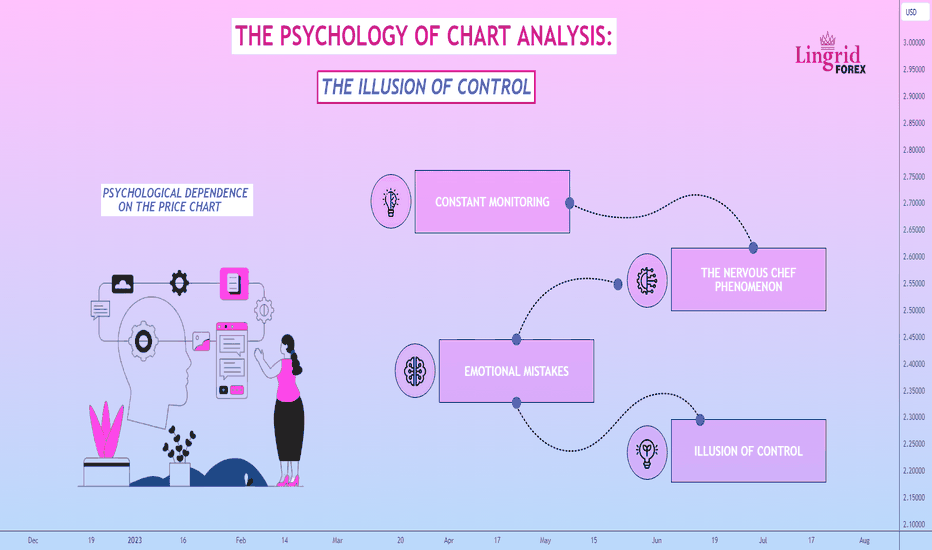 THE PSYCHOLOGY OF CHART ANALYSIS:

THE ILLUSION OF CONTROL

Lingrid FOREX

PSYCHOLOGICAL DEPENDENCE ON THE PRICE CHART

CONSTANT MONITORING

THE NERVOUS CHEF PHENOMENON

EMOTIONAL MISTAKES

ILLUSION OF CONTROL

USD
3.00000
2.95000
2.90000
2.85000
2.80000
2.75000
2.70000
2.65000
2.60000
2.55000
2.50000
2.45000
2.40000
2.35000
2.30000
2.25000
2.20000
2.15000
2.10000

Dec 19 2023 16 Feb 14 Mar 20 Apr 17 May 15 Jun 19 Jul 17 Aug